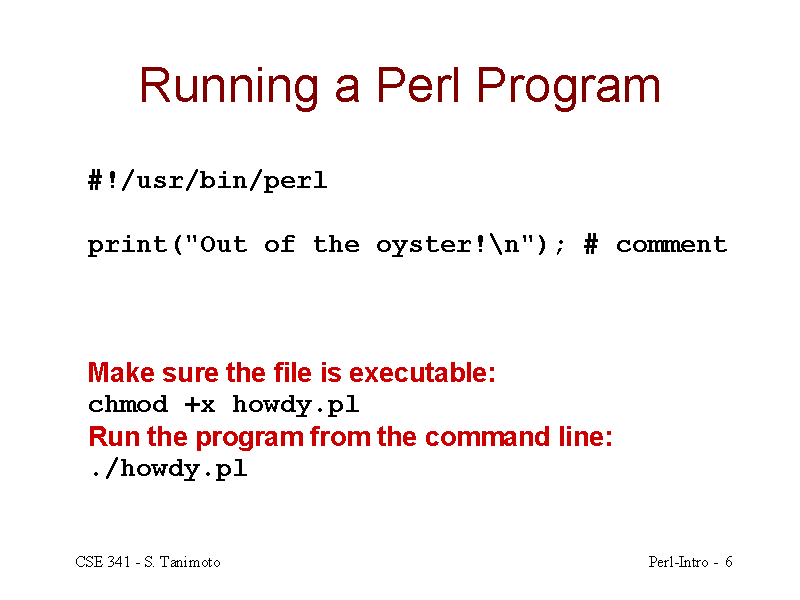 Running a Perl Program

#!/usr/bin/perl

print("Out of the oyster!\n"); # comment

Make sure the file is executable:
chmod +x howdy.pl
Run the program from the command line:
./howdy.pl

CSE 341 - S. Tanimoto

Perl-Intro - 6